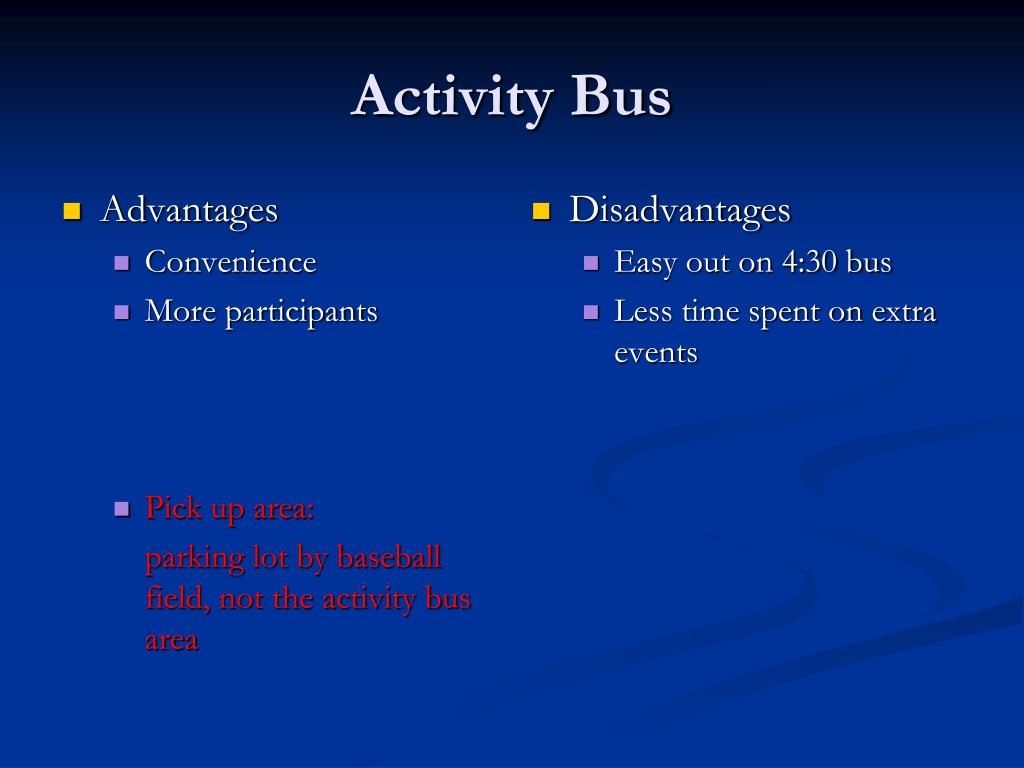 Activity Bus

Advantages
Convenience
More participants

Pick up area:
parking lot by baseball field, not the activity bus area

Disadvantages
Easy out on 4:30 bus
Less time spent on extra events